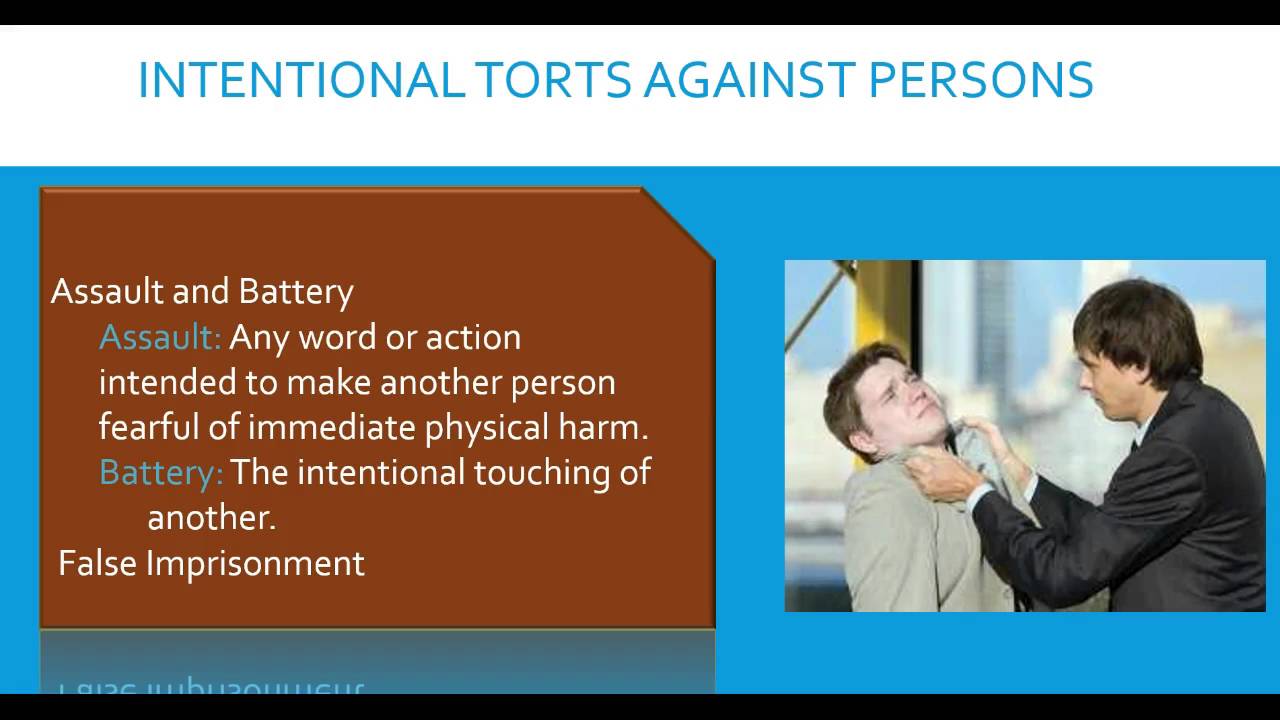 INTENTIONAL TORTS AGAINST PERSONS

Assault and Battery

Assault: Any word or action intended to make another person fearful of immediate physical harm.

Battery: The intentional touching of another.

False Imprisonment